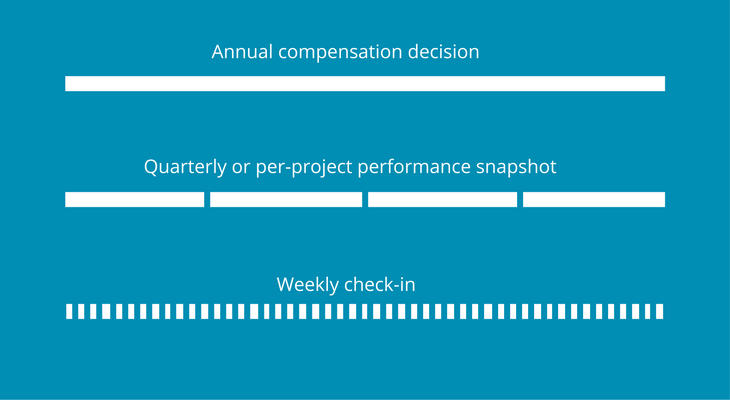 Annual compensation decision

Quarterly or per-project performance snapshot

Weekly check-in